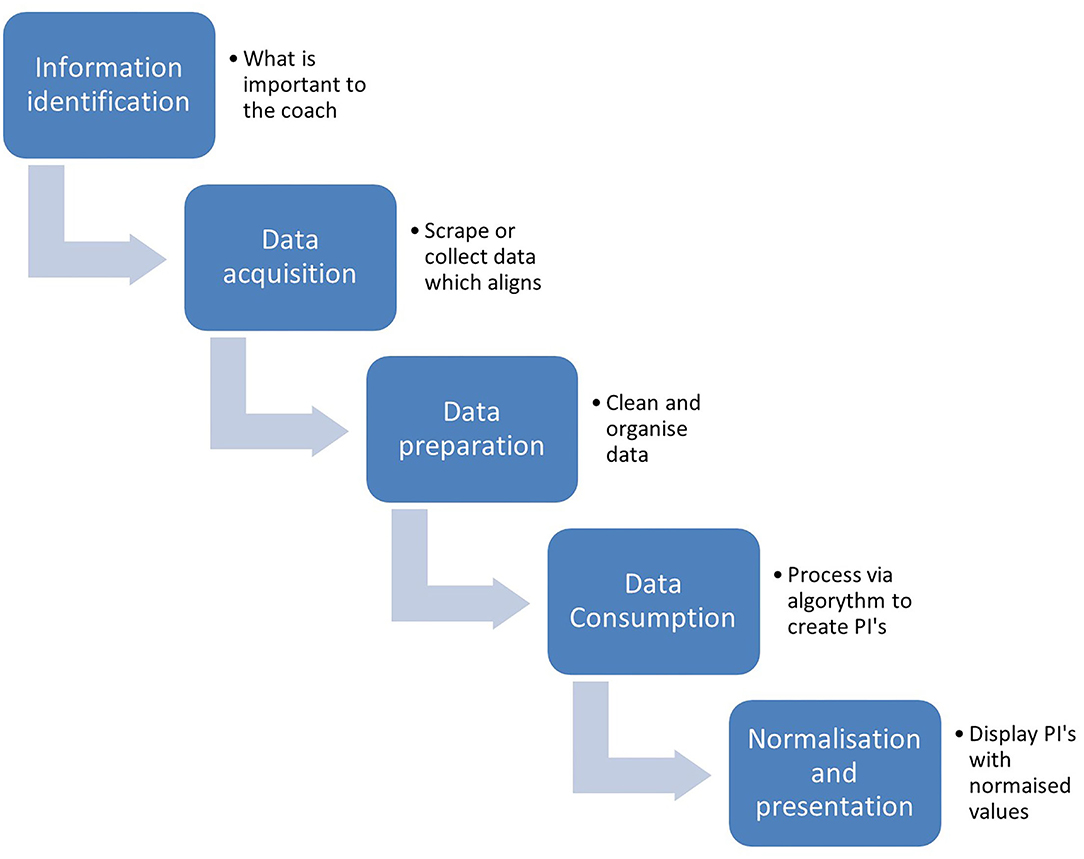 Information identification

• What is important to the coach

Data acquisition

• Scrape or collect data which aligns

Data preparation

• Clean and organise data

Data Consumption

• Process via algorythm to create PI's

Normalisation and presentation

• Display PI's with normaised values